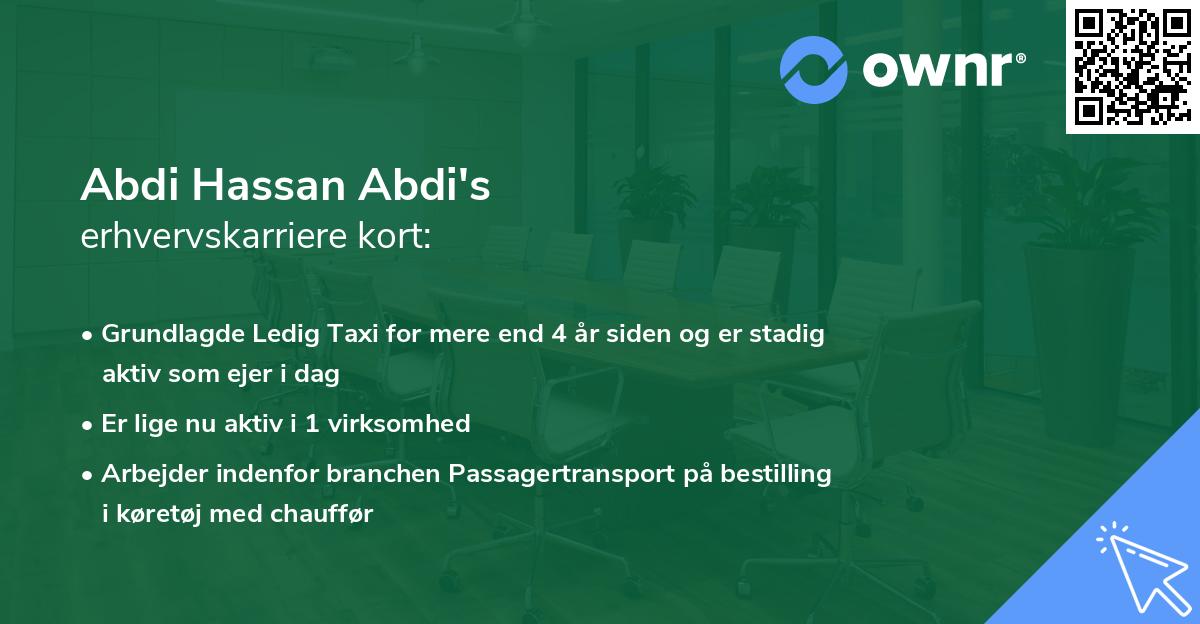 ownr®

Abdi Hassan Abdi's
erhvervskarriere kort:

• Grundlagde Ledig Taxi for mere end 4 år siden og er stadig aktiv som ejer i dag
• Er lige nu aktiv i 1 virksomhed
• Arbejder indenfor branchen Passagertransport på bestilling i køretøj med chauffør